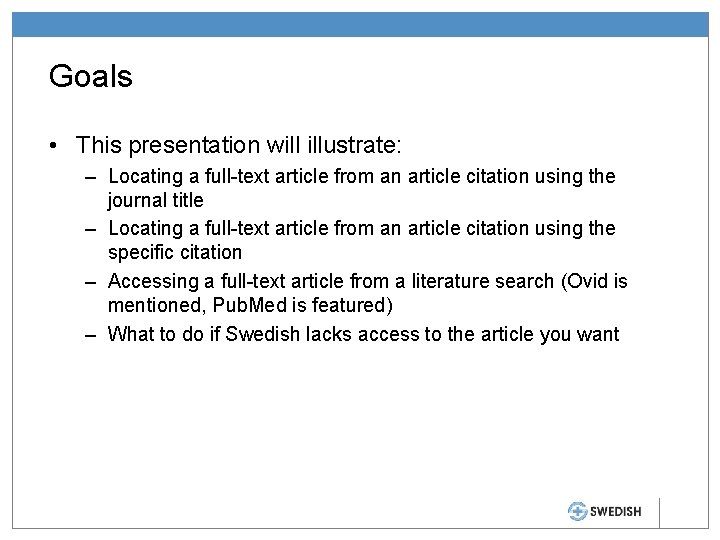 Goals

• This presentation will illustrate:
– Locating a full-text article from an article citation using the journal title
– Locating a full-text article from an article citation using the specific citation
– Accessing a full-text article from a literature search (Ovid is mentioned, PubMed is featured)
– What to do if Swedish lacks access to the article you want

SWEDISH